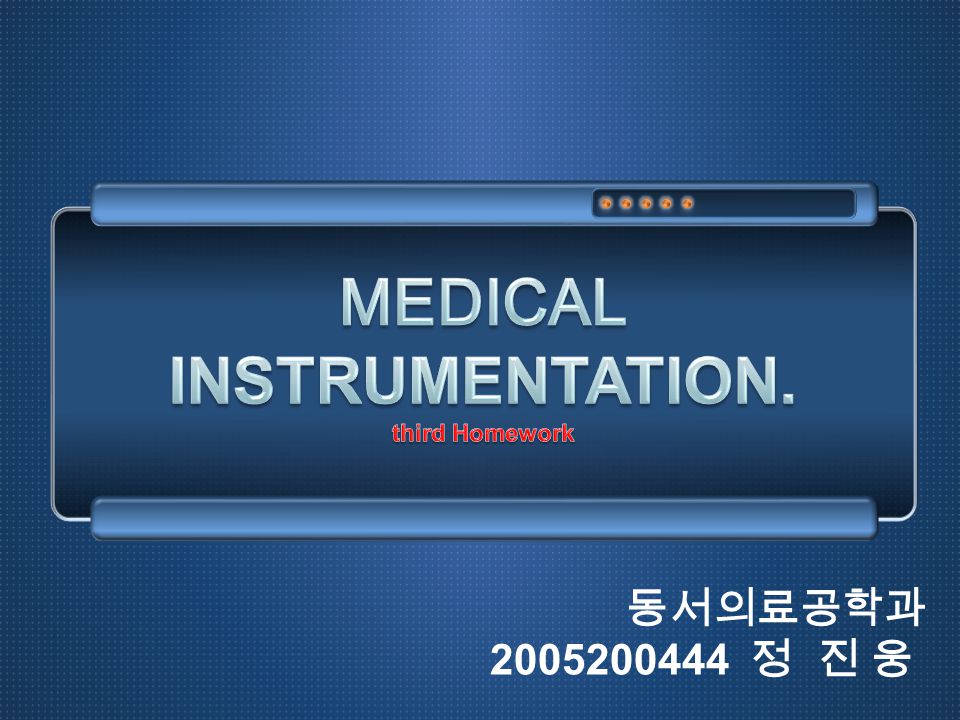 MEDICAL INSTRUMENTATION.

third Homework

동서의료공학과
2005200444 정 진 웅